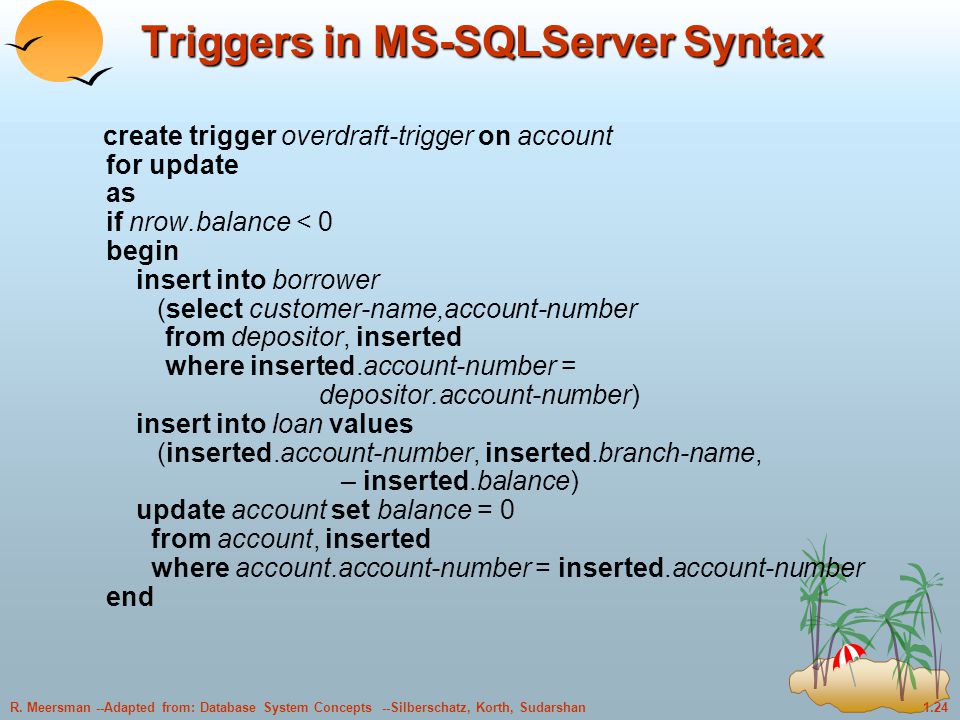 Triggers in MS-SQLServer Syntax

create trigger overdraft-trigger on account
for update
as
if nrow.balance < 0
begin
insert into borrower
(select customer-name,account-number
from depositor, inserted
where inserted.account-number =
depositor.account-number)
insert into loan values
(inserted.account-number, inserted.branch-name,
– inserted.balance)
update account set balance = 0
from account, inserted
where account.account-number = inserted.account-number
end

R. Meersman --Adapted from: Database System Concepts --Silberschatz, Korth, Sudarshan

1.24